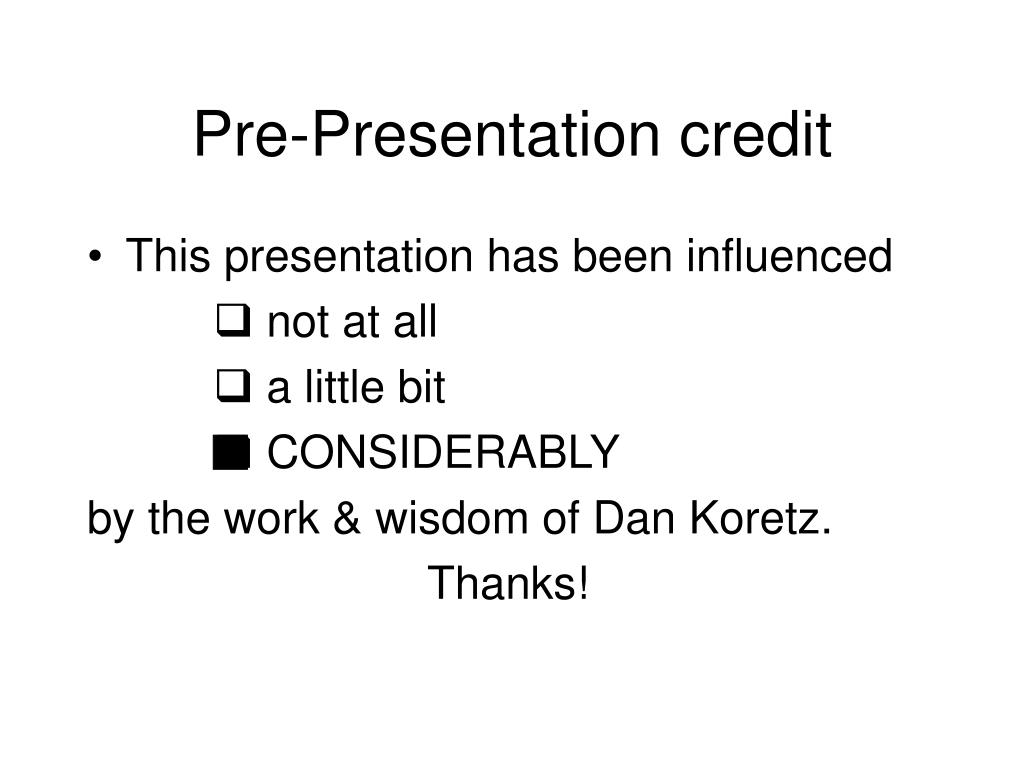 Pre-Presentation credit

• This presentation has been influenced

❑ not at all

❑ a little bit

■ CONSIDERABLY

by the work & wisdom of Dan Koretz.

Thanks!